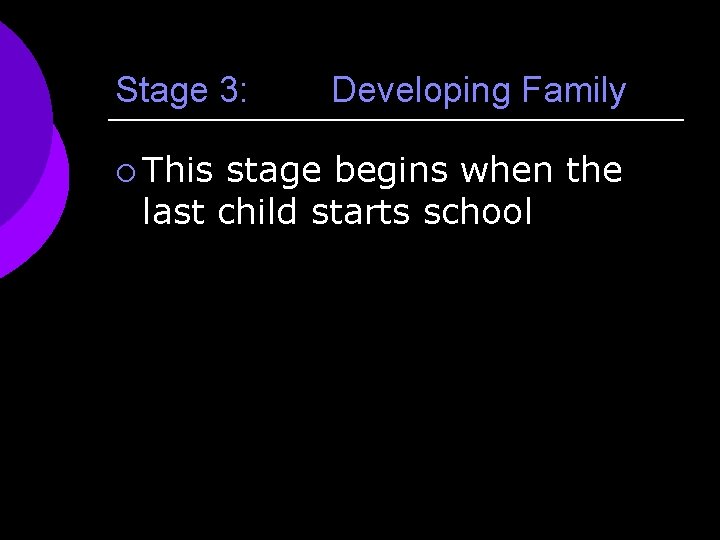 Stage 3: Developing Family

This stage begins when the last child starts school